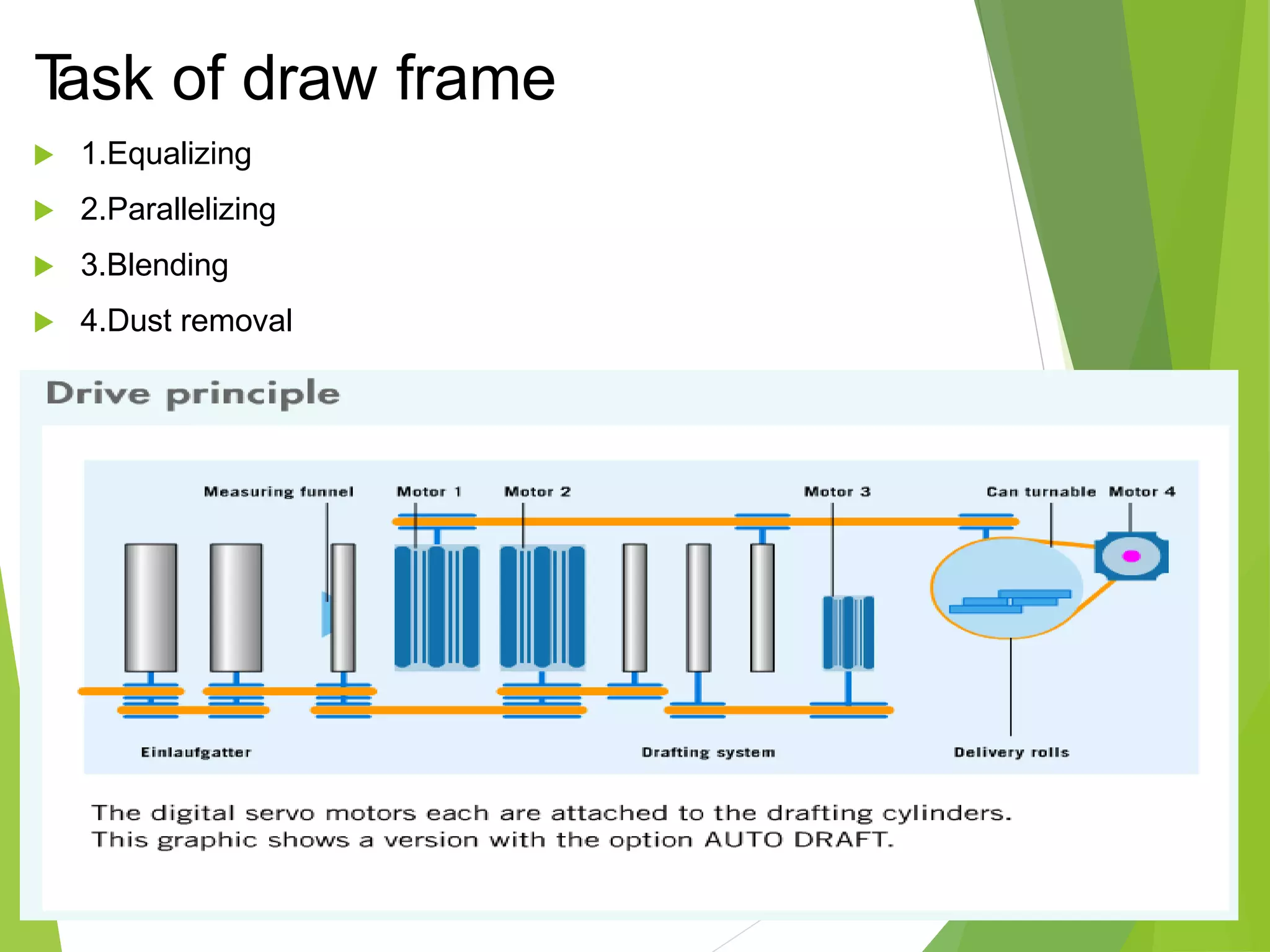 Task of draw frame

1.Equalizing

2.Parallelizing

3.Blending

4.Dust removal

Drive principle

Measuring funnel
Motor 1
Motor 2
Motor 3
Can turnable
Motor 4

Einlaufgatter
Drafting system
Delivery rolls

The digital servo motors each are attached to the drafting cylinders. This graphic shows a version with the option AUTO DRAFT.